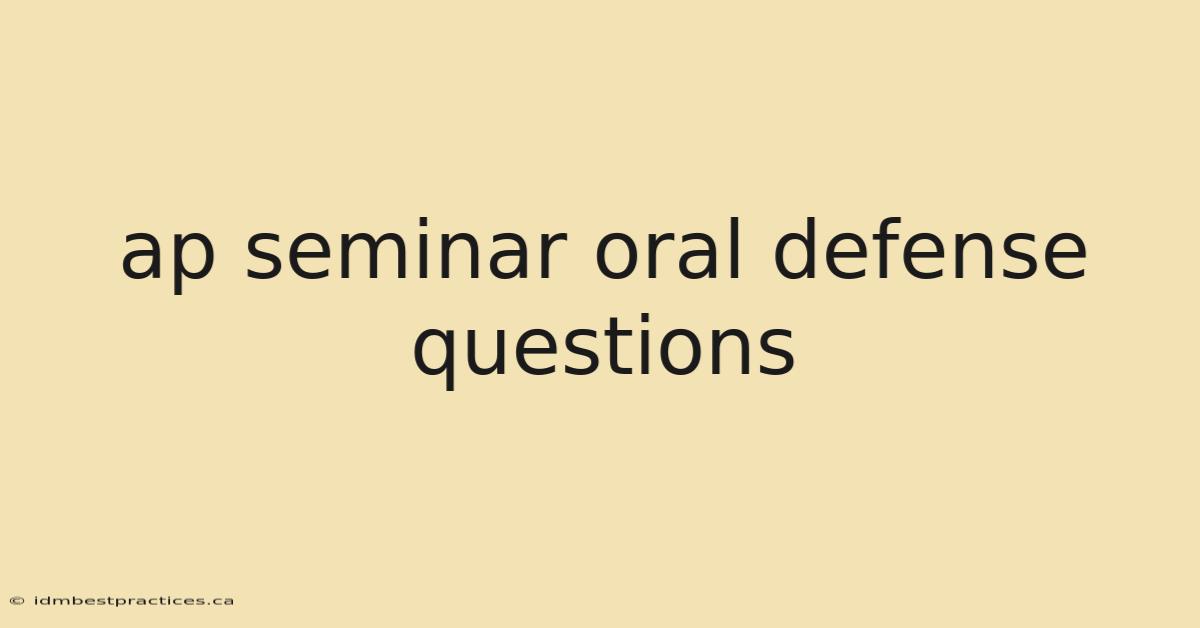 ap seminar oral defense questions

© idmbestpractices.ca